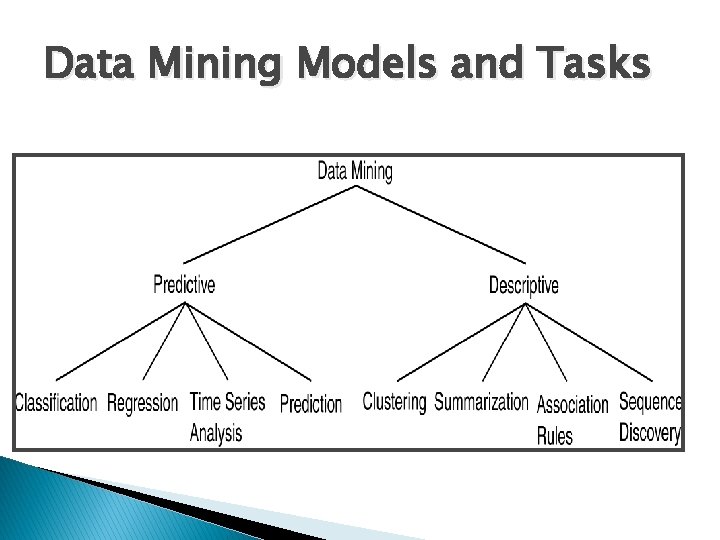 Data Mining Models and Tasks

Data Mining

Predictive

Descriptive

Classification

Regression

Time Series Analysis

Prediction

Clustering

Summarization

Association Rules

Sequence Discovery